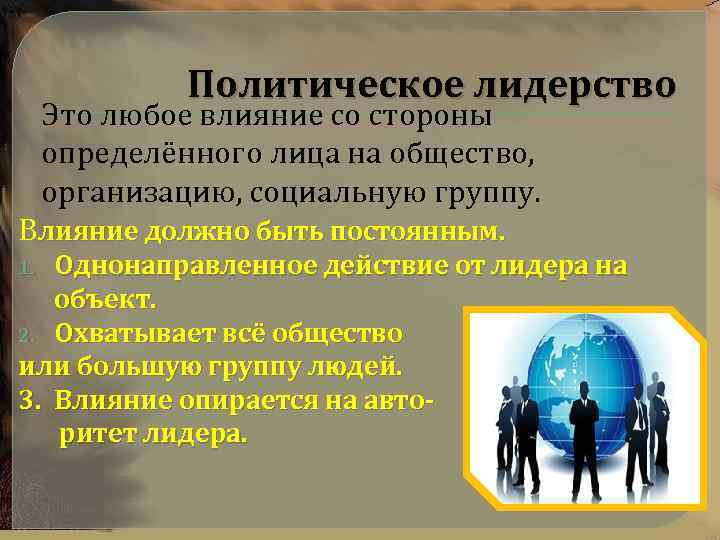 Политическое лидерство

Это любое влияние со стороны определённого лица на общество, организацию, социальную группу.

Влияние должно быть постоянным.

1. Однонаправленное действие от лидера на объект.
2. Охватывает всё общество или большую группу людей.
3. Влияние опирается на авторитет лидера.